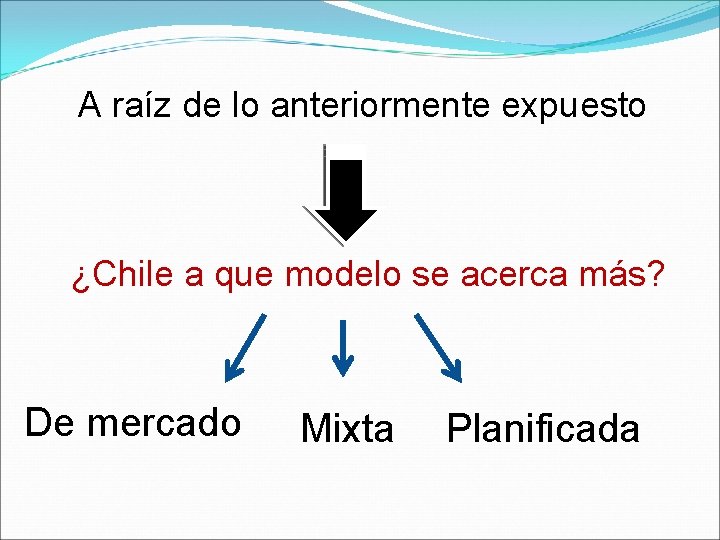 A raíz de lo anteriormente expuesto

¿Chile a que modelo se acerca más?

De mercado

Mixta

Planificada